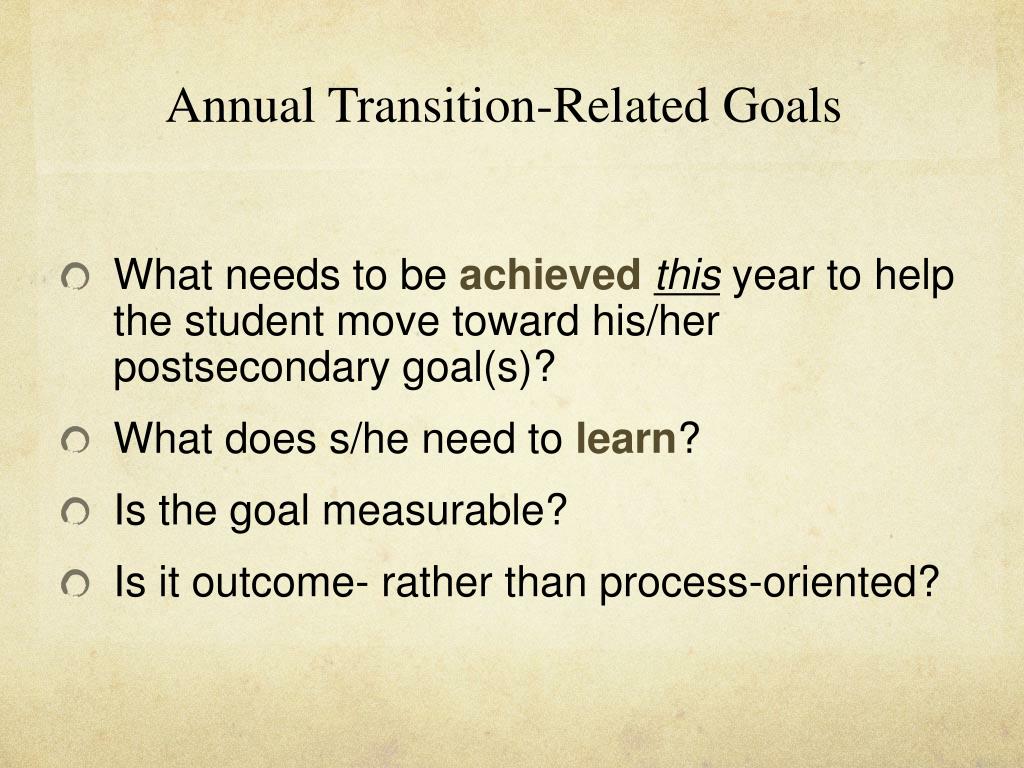 Annual Transition-Related Goals

What needs to be achieved this year to help the student move toward his/her postsecondary goal(s)?

What does s/he need to learn?

Is the goal measurable?

Is it outcome- rather than process-oriented?